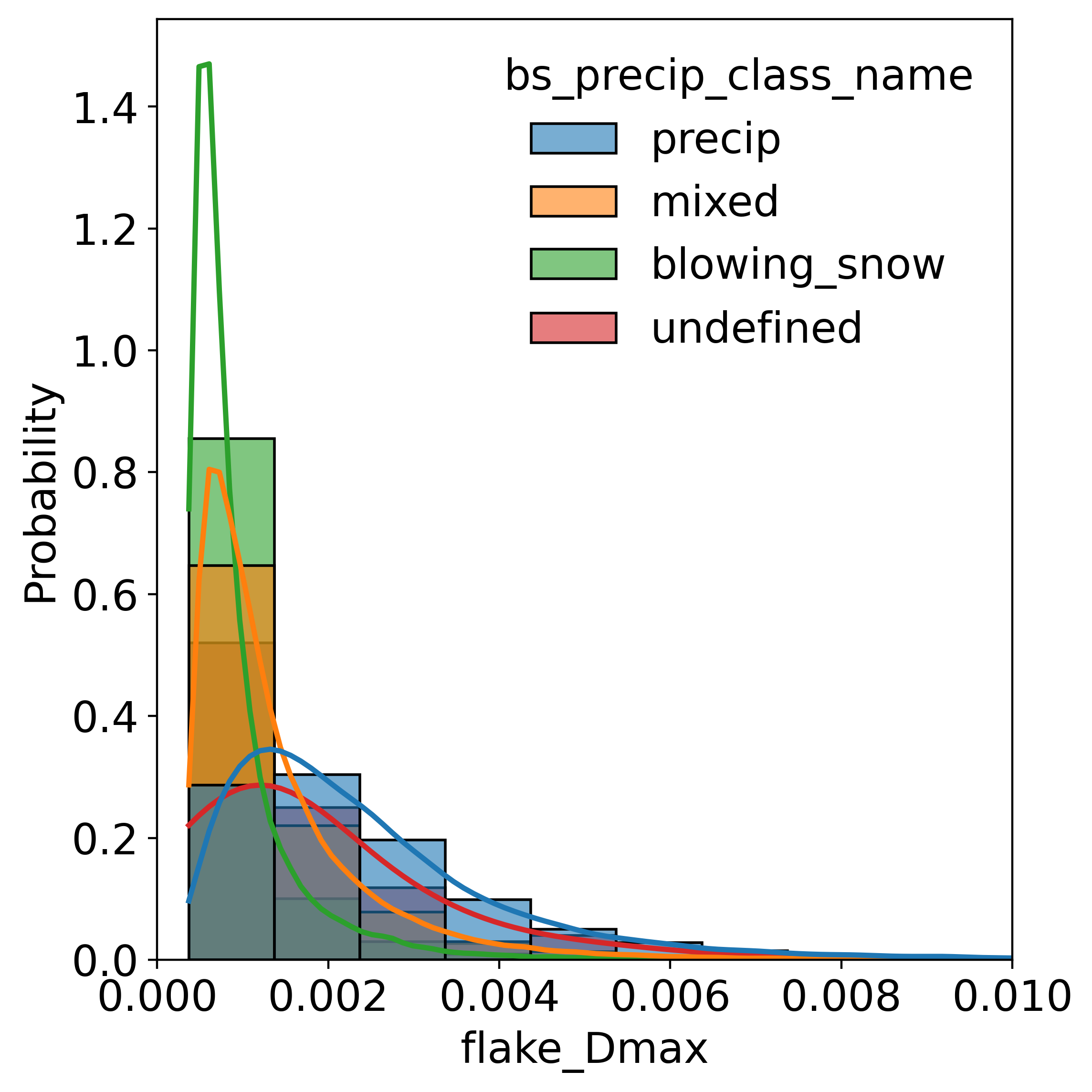 bs_precip_class_name
precip
mixed
blowing_snow
undefined

Probability

1.4
1.2
1.0
0.8
0.6
0.4
0.2
0.0

0.000
0.002
0.004
0.006
0.008
0.010

flake_Dmax